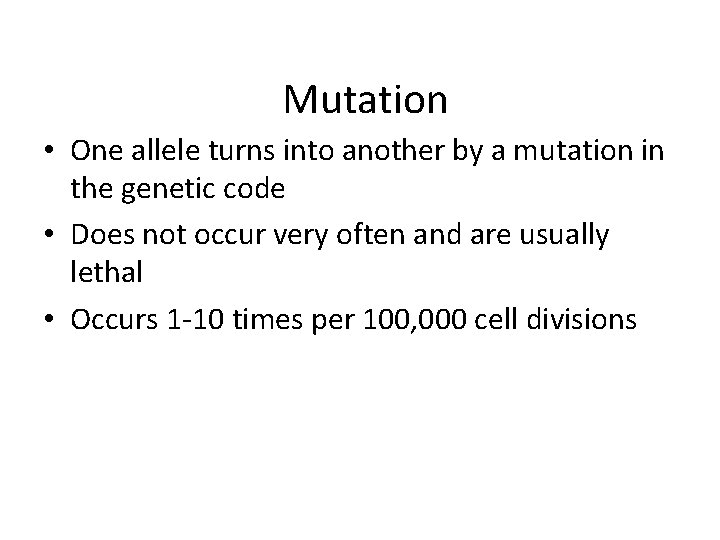 Mutation

• One allele turns into another by a mutation in the genetic code
• Does not occur very often and are usually lethal
• Occurs 1-10 times per 100,000 cell divisions